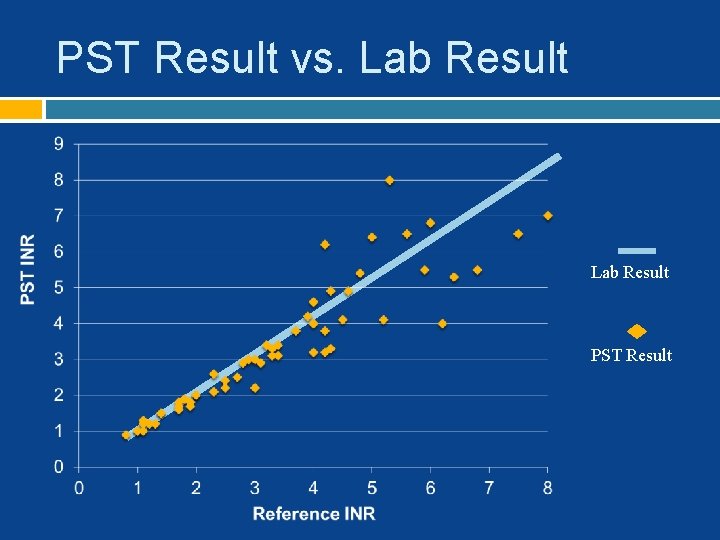 PST Result vs. Lab Result

PST INR

9
8
7
6
5
4
3
2
1
0

0 1 2 3 4 5 6 7 8

Reference INR

Lab Result

PST Result